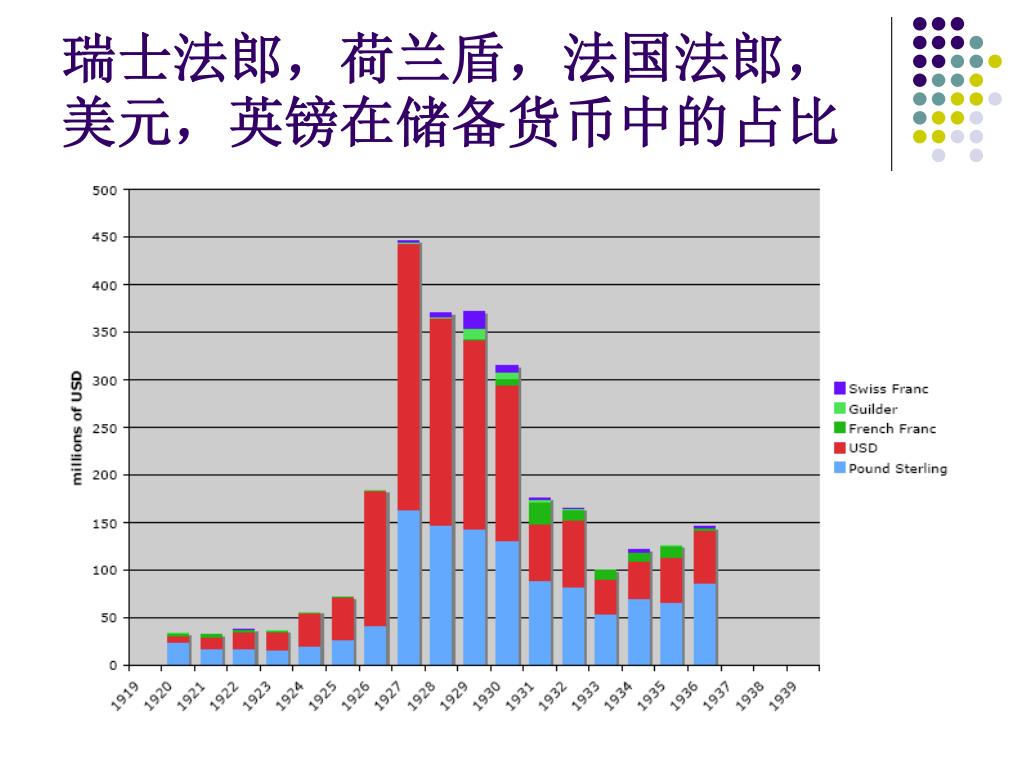 瑞士法郎，荷兰盾，法国法郎，美元，英镑在储备货币中的占比

500
450
400
350
300
250
200
150
100
50
0

millions of USD

1919 1920 1921 1922 1923 1924 1925 1926 1927 1928 1929 1930 1931 1932 1933 1934 1935 1936 1937 1938 1939

Swiss Franc
Guilder
French Franc
USD
Pound Sterling